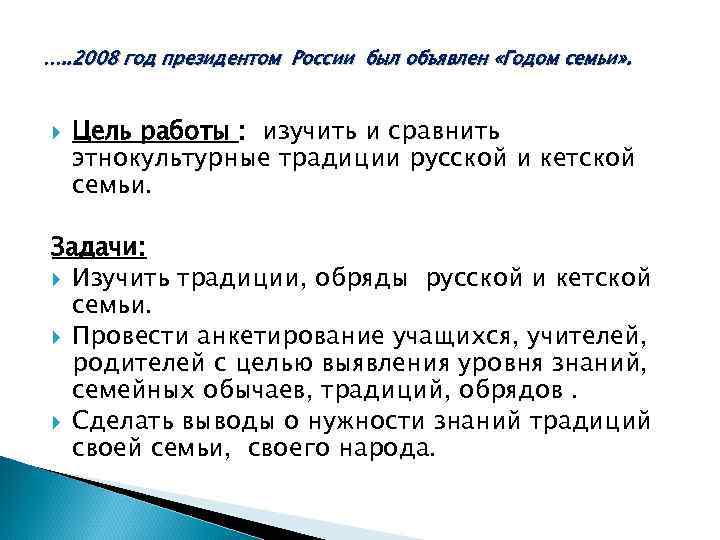 …..2008 год президентом России был объявлен «Годом семьи».

Цель работы : изучить и сравнить этнокультурные традиции русской и кетской семьи.

Задачи:

Изучить традиции, обряды русской и кетской семьи.

Провести анкетирование учащихся, учителей, родителей с целью выявления уровня знаний, семейных обычаев, традиций, обрядов .

Сделать выводы о нужности знаний традиций своей семьи, своего народа.